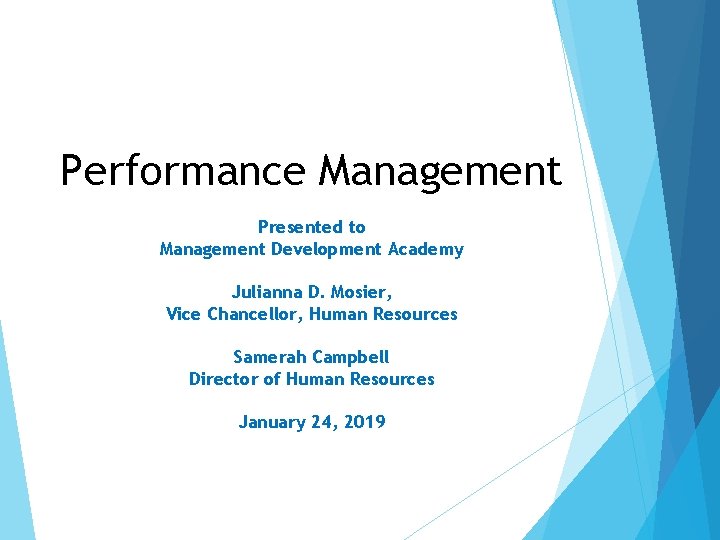 Performance Management

Presented to
Management Development Academy

Julianna D. Mosier,
Vice Chancellor, Human Resources

Samerah Campbell
Director of Human Resources

January 24, 2019